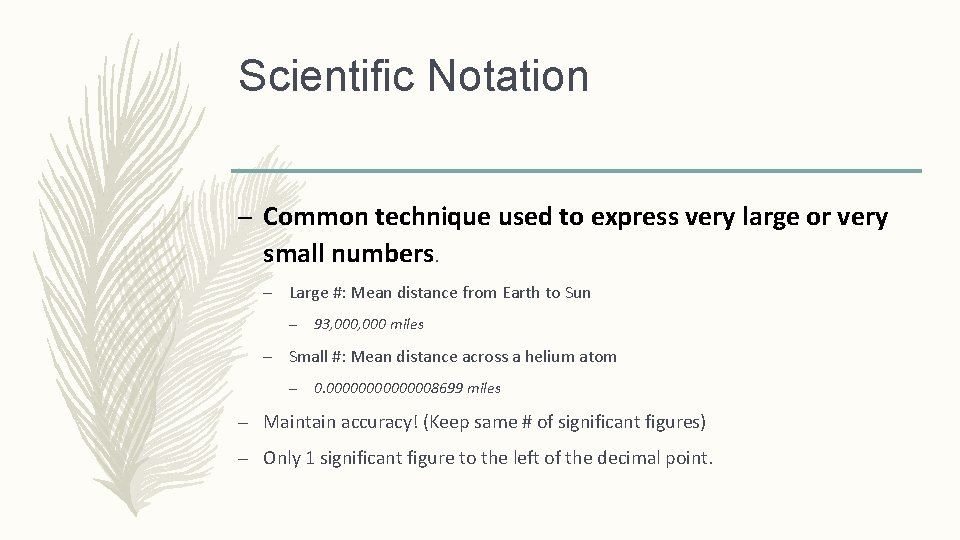 Scientific Notation

– Common technique used to express very large or very small numbers.

– Large #: Mean distance from Earth to Sun

– 93,000,000 miles

– Small #: Mean distance across a helium atom

– 0.00000000000008699 miles

– Maintain accuracy! (Keep same # of significant figures)

– Only 1 significant figure to the left of the decimal point.